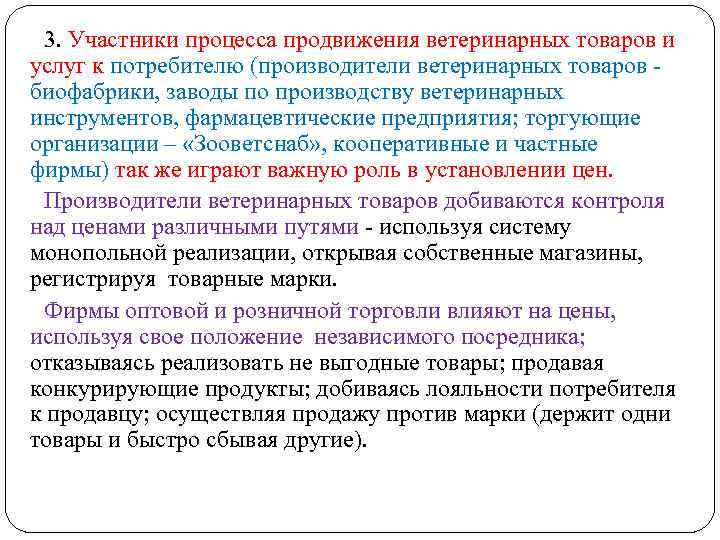 3. Участники процесса продвижения ветеринарных товаров и услуг к потребителю (производители ветеринарных товаров - биофабрики, заводы по производству ветеринарных инструментов, фармацевтические предприятия; торгующие организации – «Зооветснаб», кооперативные и частные фирмы) так же играют важную роль в установлении цен.

Производители ветеринарных товаров добиваются контроля над ценами различными путями - используя систему монопольной реализации, открывая собственные магазины, регистрируя товарные марки.

Фирмы оптовой и розничной торговли влияют на цены, используя свое положение независимого посредника; отказываясь реализовать не выгодные товары; продавая конкурирующие продукты; добиваясь лояльности потребителя к продавцу; осуществляя продажу против марки (держит одни товары и быстро сбывая другие).